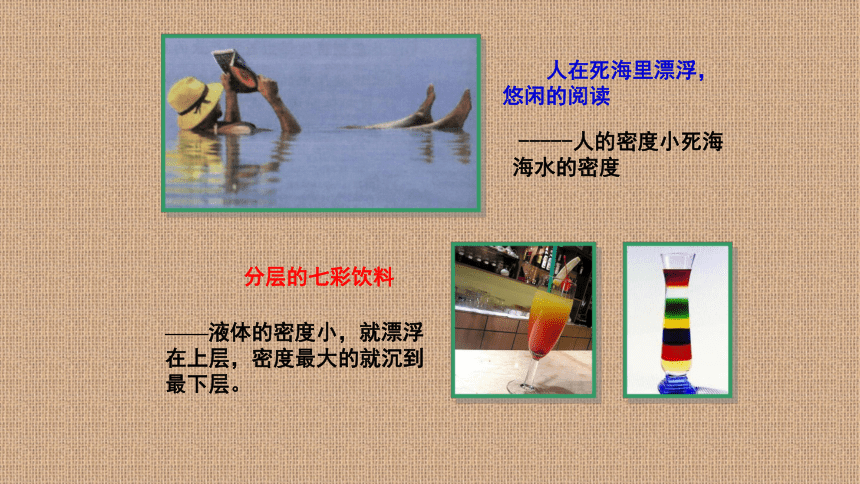 人在死海里漂浮，悠闲的阅读

——人的密度小死海海水的密度

分层的七彩饮料

——液体的密度小，就漂浮在上层，密度最大的就沉到最下层。